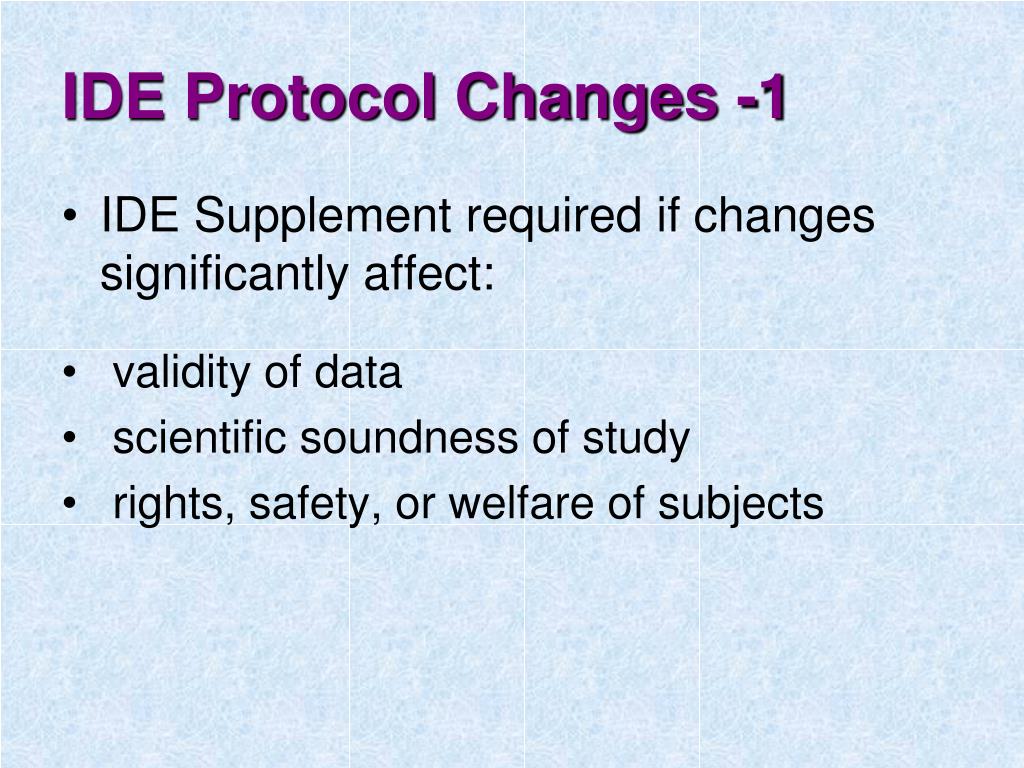 IDE Protocol Changes -1

• IDE Supplement required if changes significantly affect:

• validity of data
• scientific soundness of study
• rights, safety, or welfare of subjects